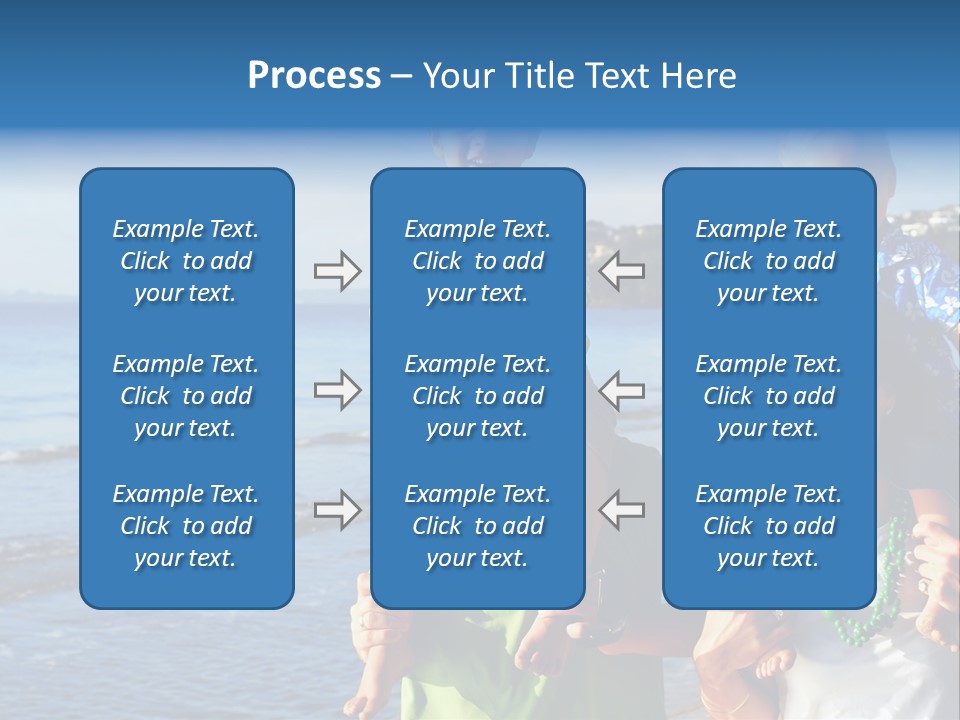 Process – Your Title Text Here

Example Text. Click to add your text.

Example Text. Click to add your text.

Example Text. Click to add your text.

Example Text. Click to add your text.

Example Text. Click to add your text.

Example Text. Click to add your text.

Example Text. Click to add your text.

Example Text. Click to add your text.

Example Text. Click to add your text.